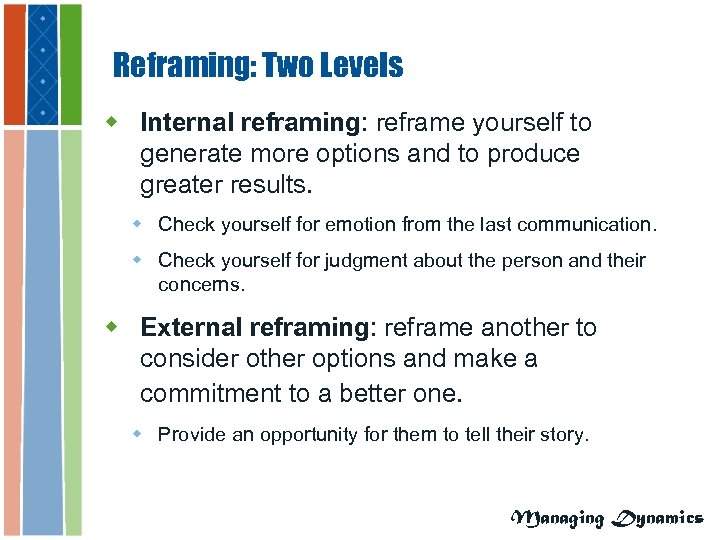 Reframing: Two Levels

Internal reframing: reframe yourself to generate more options and to produce greater results.

Check yourself for emotion from the last communication.

Check yourself for judgment about the person and their concerns.

External reframing: reframe another to consider other options and make a commitment to a better one.

Provide an opportunity for them to tell their story.

Managing Dynamics